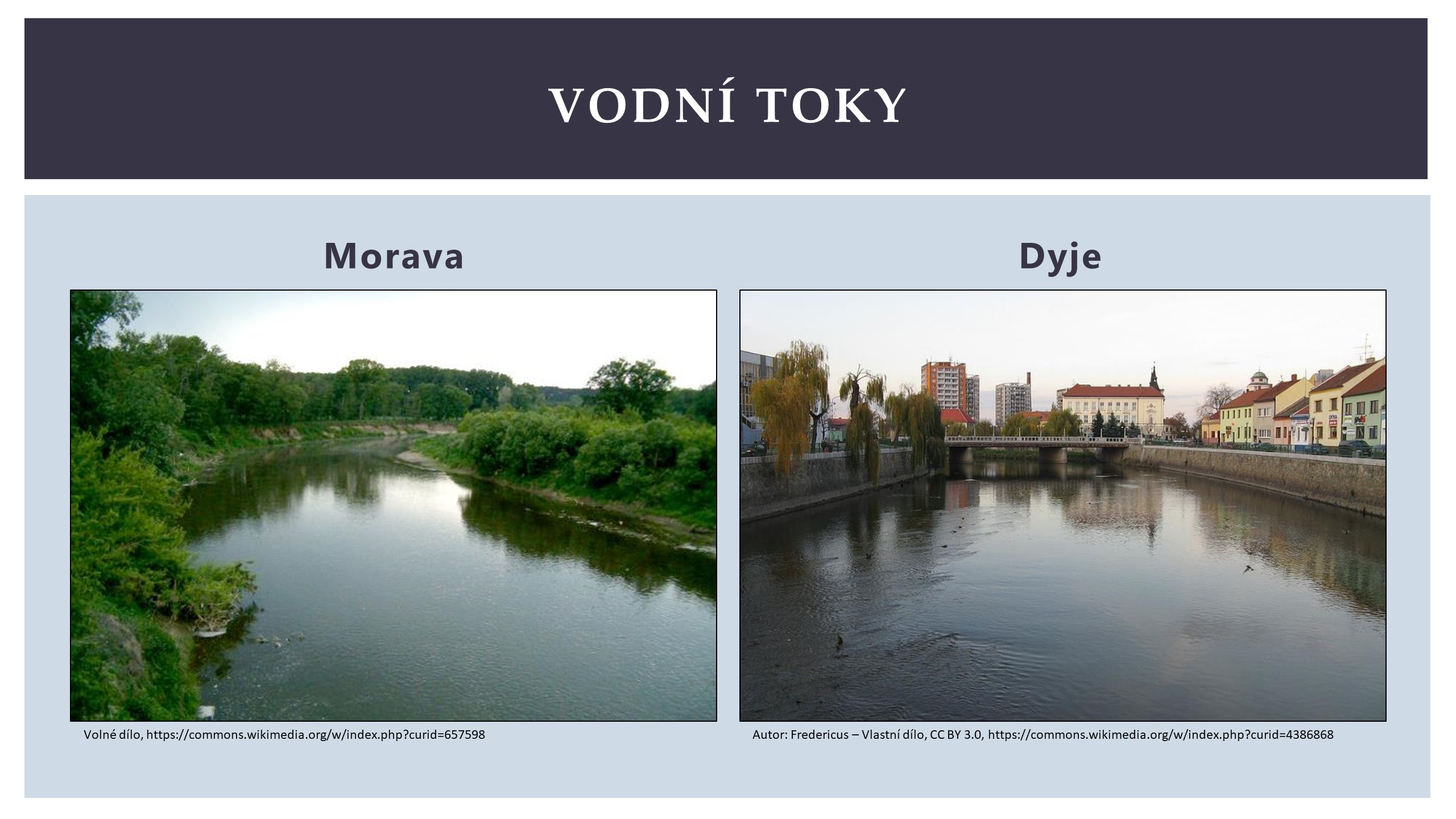 VODNÍ TOKY

Morava

Volné dílo, https://commons.wikimedia.org/w/index.php?curid=657598

Dyje

Autor: Fredericus – Vlastní dílo, CC BY 3.0, https://commons.wikimedia.org/w/index.php?curid=4386868